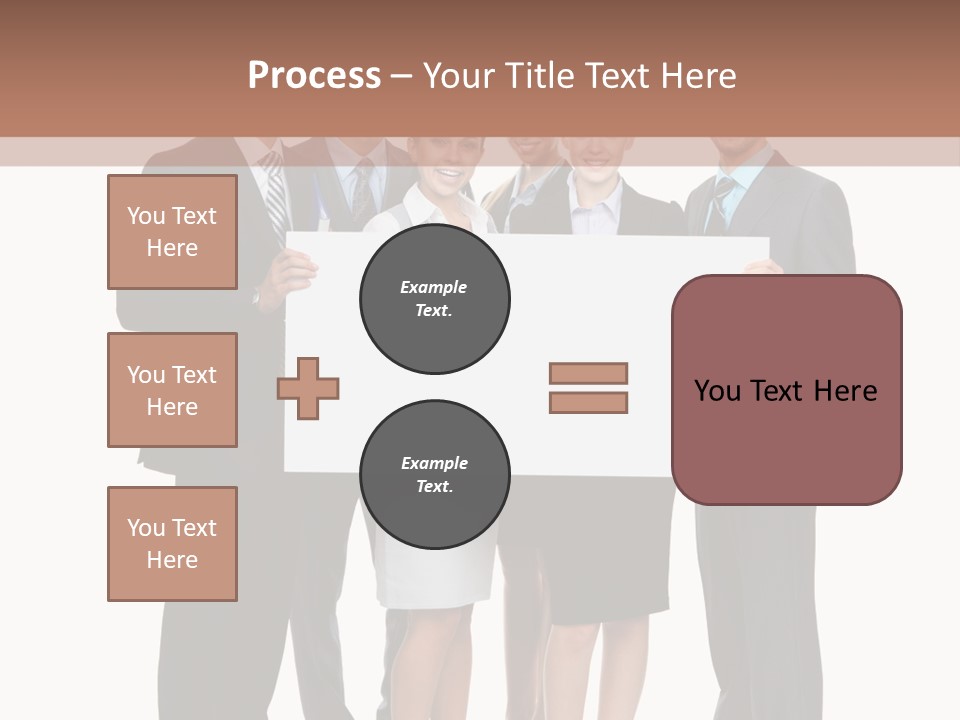 Process – Your Title Text Here

You Text Here

You Text Here

You Text Here

Example Text.

Example Text.

You Text Here